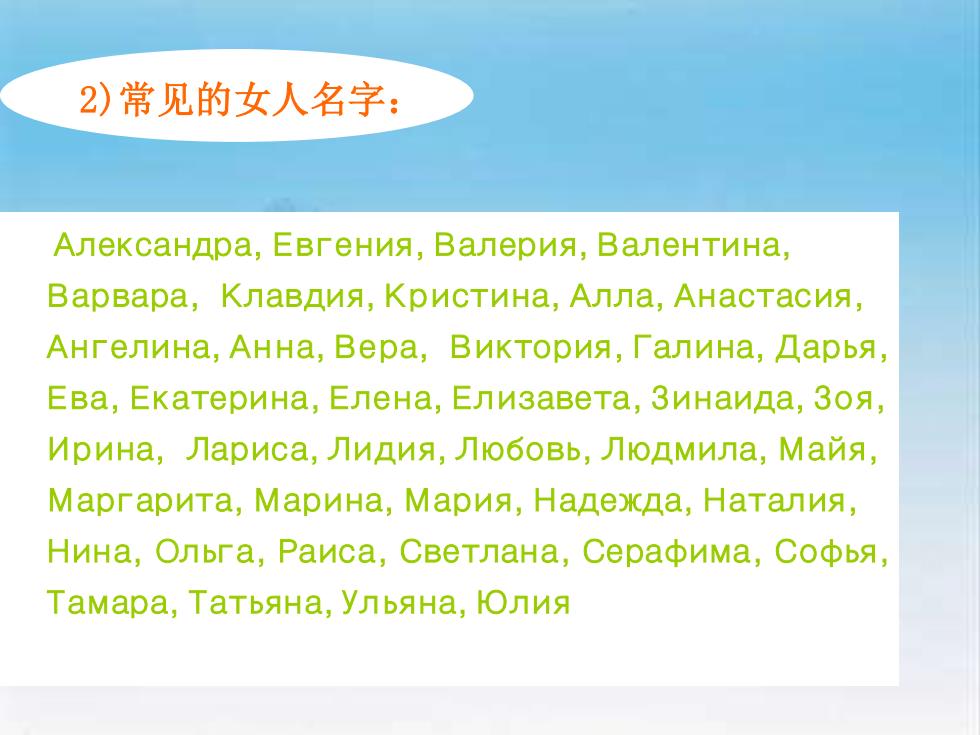 2)常见的女人名字：

Александра, Евгения, Валерия, Валентина, Варвара, Клавдия, Кристина, Алла, Анастасия, Ангелина, Анна, Вера, Виктория, Галина, Дарья, Ева, Екатерина, Елена, Елизавета, Зинаида, Зоя, Ирина, Лариса, Лидия, Любовь, Людмила, Майя, Маргарита, Марина, Мария, Надежда, Наталия, Нина, Ольга, Раиса, Светлана, Серафима, Софья, Тамара, Татьяна, Ульяна, Юлия